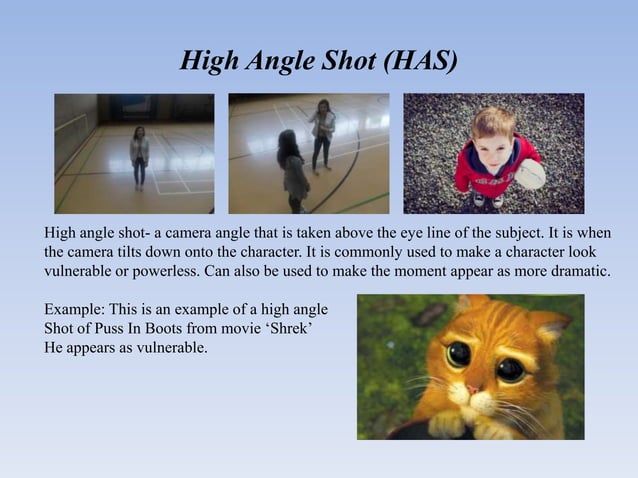 High Angle Shot (HAS)

High angle shot- a camera angle that is taken above the eye line of the subject. It is when the camera tilts down onto the character. It is commonly used to make a character look vulnerable or powerless. Can also be used to make the moment appear as more dramatic.

Example: This is an example of a high angle Shot of Puss In Boots from movie 'Shrek' He appears as vulnerable.